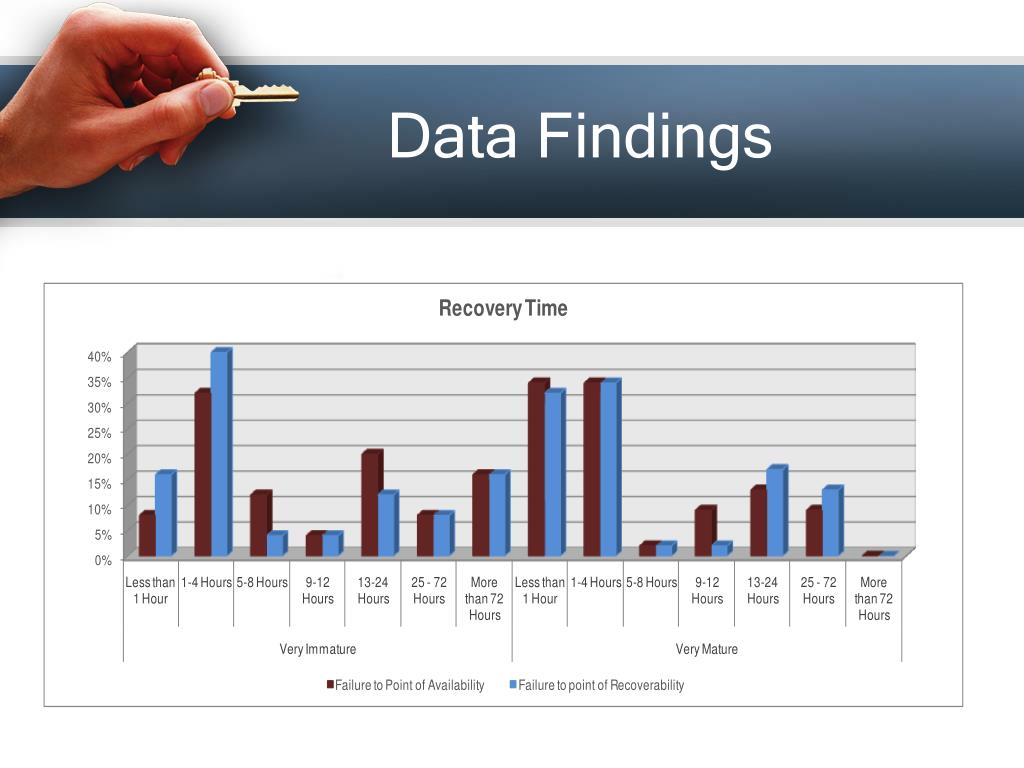 Data Findings

Recovery Time

40%
35%
30%
25%
20%
15%
10%
5%
0%

Less than 1 Hour
1-4 Hours
5-8 Hours
9-12 Hours
13-24 Hours
25 - 72 Hours
More than 72 Hours
Less than 1 Hour
1-4 Hours
5-8 Hours
9-12 Hours
13-24 Hours
25 - 72 Hours
More than 72 Hours

Very Immature
Very Mature

Failure to Point of Availability
Failure to point of Recoverability